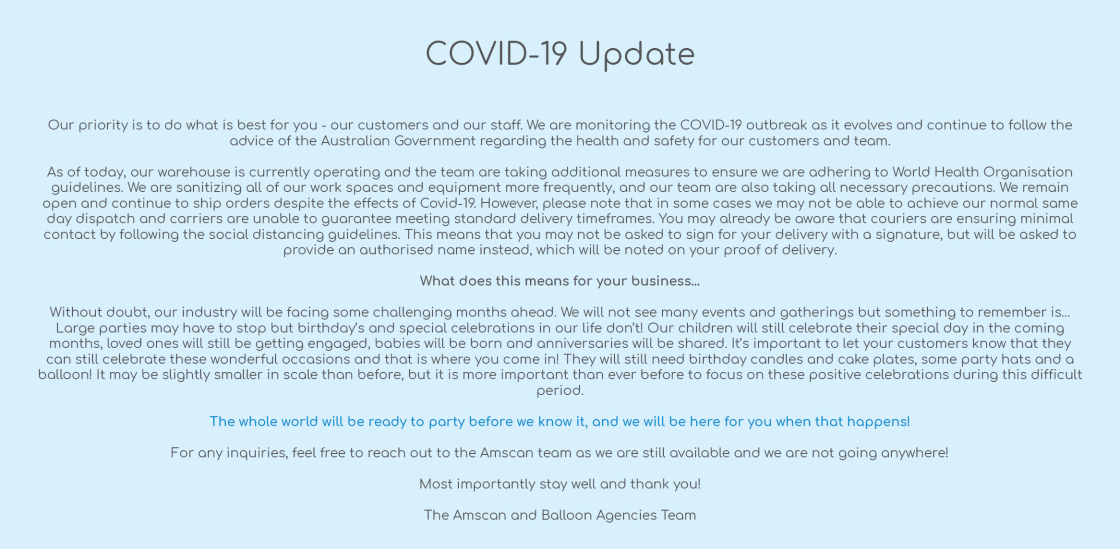 COVID-19 Update

Our priority is to do what is best for you - our customers and our staff. We are monitoring the COVID-19 outbreak as it evolves and continue to follow the advice of the Australian Government regarding the health and safety for our customers and team.

As of today, our warehouse is currently operating and the team are taking additional measures to ensure we are adhering to World Health Organisation guidelines. We are sanitizing all of our work spaces and equipment more frequently, and our team are also taking all necessary precautions. We remain open and continue to ship orders despite the effects of Covid-19. However, please note that in some cases we may not be able to achieve our normal same day dispatch and carriers are unable to guarantee meeting standard delivery timeframes. You may already be aware that couriers are ensuring minimal contact by following the social distancing guidelines. This means that you may not be asked to sign for your delivery with a signature, but will be asked to provide an authorised name instead, which will be noted on your proof of delivery.

What does this means for your business...

Without doubt, our industry will be facing some challenging months ahead. We will not see many events and gatherings but something to remember is... Large parties may have to stop but birthday's and special celebrations in our life don't! Our children will still celebrate their special day in the coming months, loved ones will still be getting engaged, babies will be born and anniversaries will be shared. It's important to let your customers know that they can still celebrate these wonderful occasions and that is where you come in! They will still need birthday candles and cake plates, some party hats and a balloon! It may be slightly smaller in scale than before, but it is more important than ever before to focus on these positive celebrations during this difficult period.

The whole world will be ready to party before we know it, and we will be here for you when that happens!

For any inquiries, feel free to reach out to the Amscan team as we are still available and we are not going anywhere!

Most importantly stay well and thank you!

The Amscan and Balloon Agencies Team